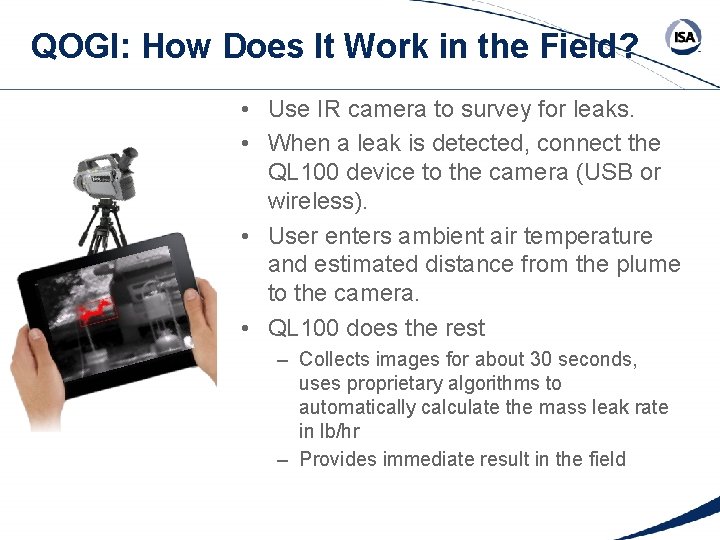 QOGI: How Does It Work in the Field?

ISA

• Use IR camera to survey for leaks.
• When a leak is detected, connect the QL100 device to the camera (USB or wireless).
• User enters ambient air temperature and estimated distance from the plume to the camera.
• QL100 does the rest
– Collects images for about 30 seconds, uses proprietary algorithms to automatically calculate the mass leak rate in lb/hr
– Provides immediate result in the field